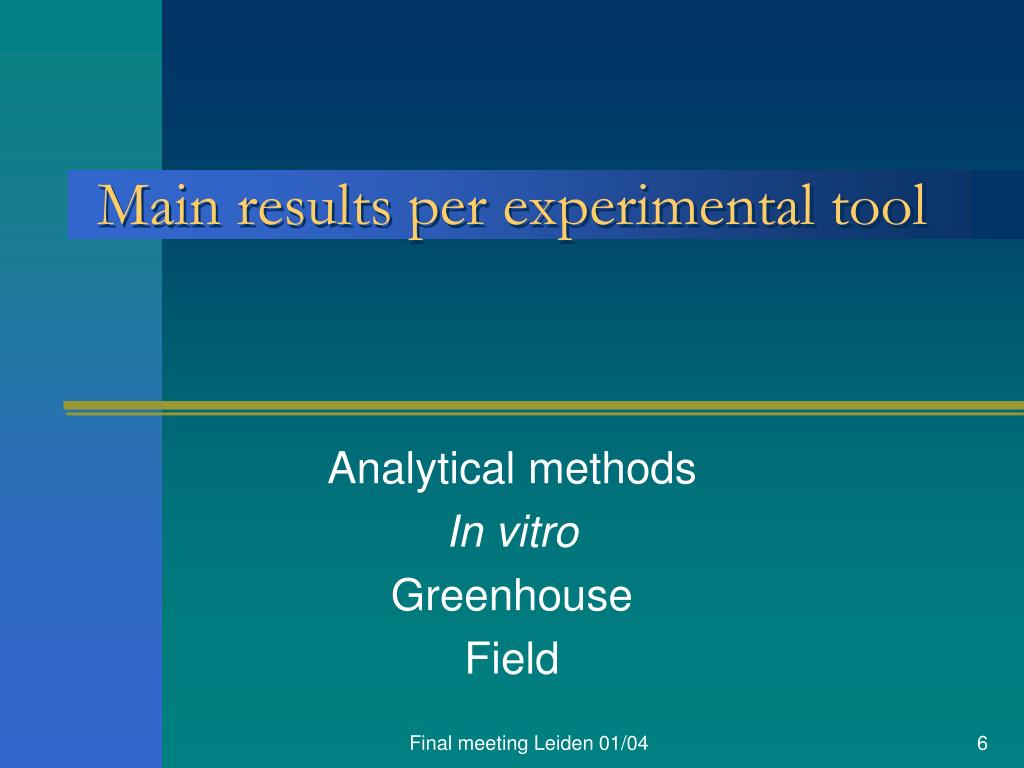 Main results per experimental tool

Analytical methods
In vitro
Greenhouse
Field

Final meeting Leiden 01/04

6